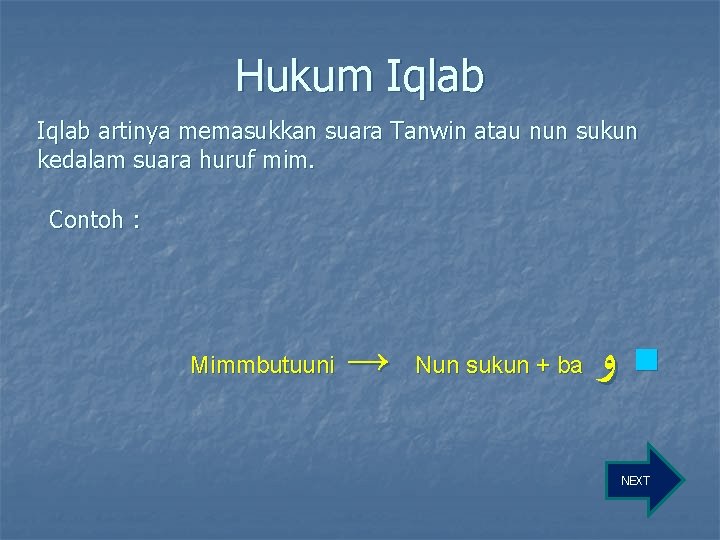 Hukum Iqlab

Iqlab artinya memasukkan suara Tanwin atau nun sukun kedalam suara huruf mim.

Contoh :

Mimmbutuuni $\rightarrow$ Nun sukun + ba و

NEXT